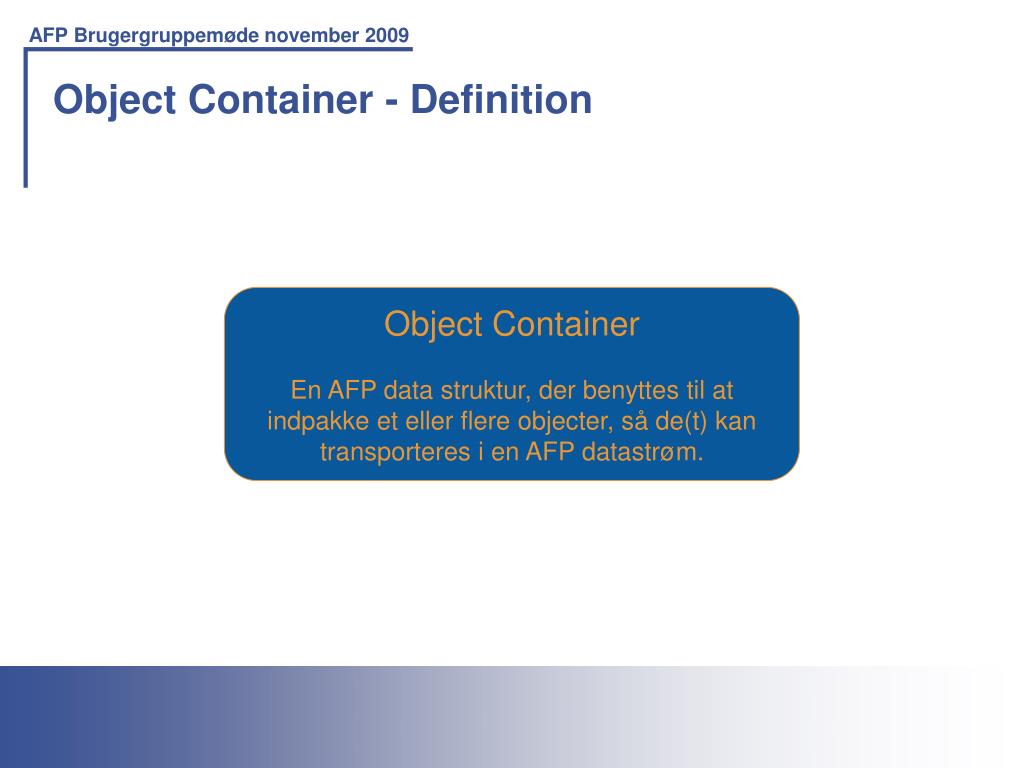 AFP Brugergruppemøde november 2009

Object Container - Definition

Object Container

En AFP data struktur, der benyttes til at indpakke et eller flere objecter, så de(t) kan transporteres i en AFP datastrøm.